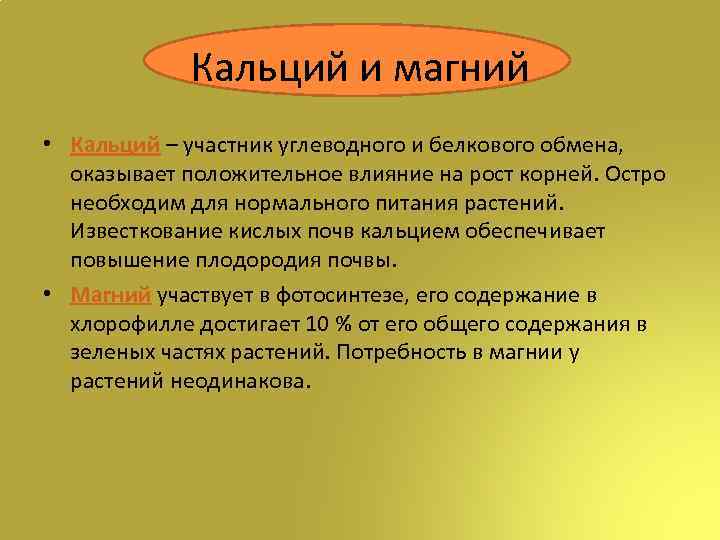 Кальций и магний

• Кальций – участник углеводного и белкового обмена, оказывает положительное влияние на рост корней. Остро необходим для нормального питания растений. Известкование кислых почв кальцием обеспечивает повышение плодородия почвы.

• Магний участвует в фотосинтезе, его содержание в хлорофилле достигает 10 % от его общего содержания в зеленых частях растений. Потребность в магнии у растений неодинакова.